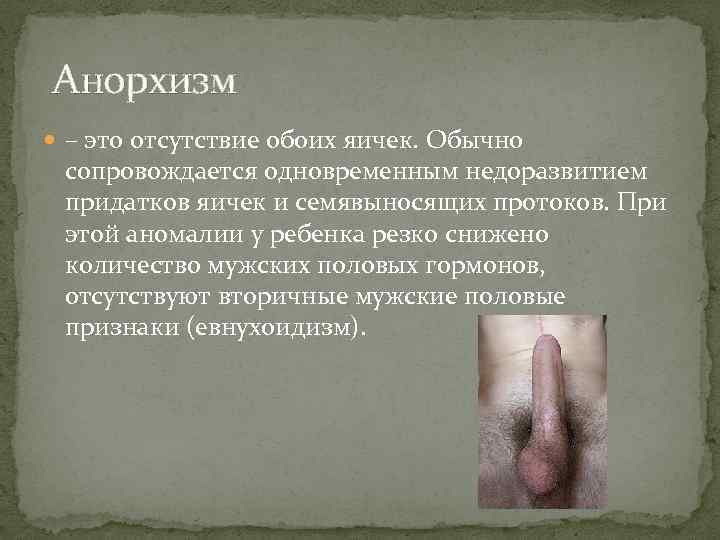 Анорхизм

– это отсутствие обоих яичек. Обычно сопровождается одновременным недоразвитием придатков яичек и семявыносящих протоков. При этой аномалии у ребенка резко снижено количество мужских половых гормонов, отсутствуют вторичные мужские половые признаки (евнухоидизм).